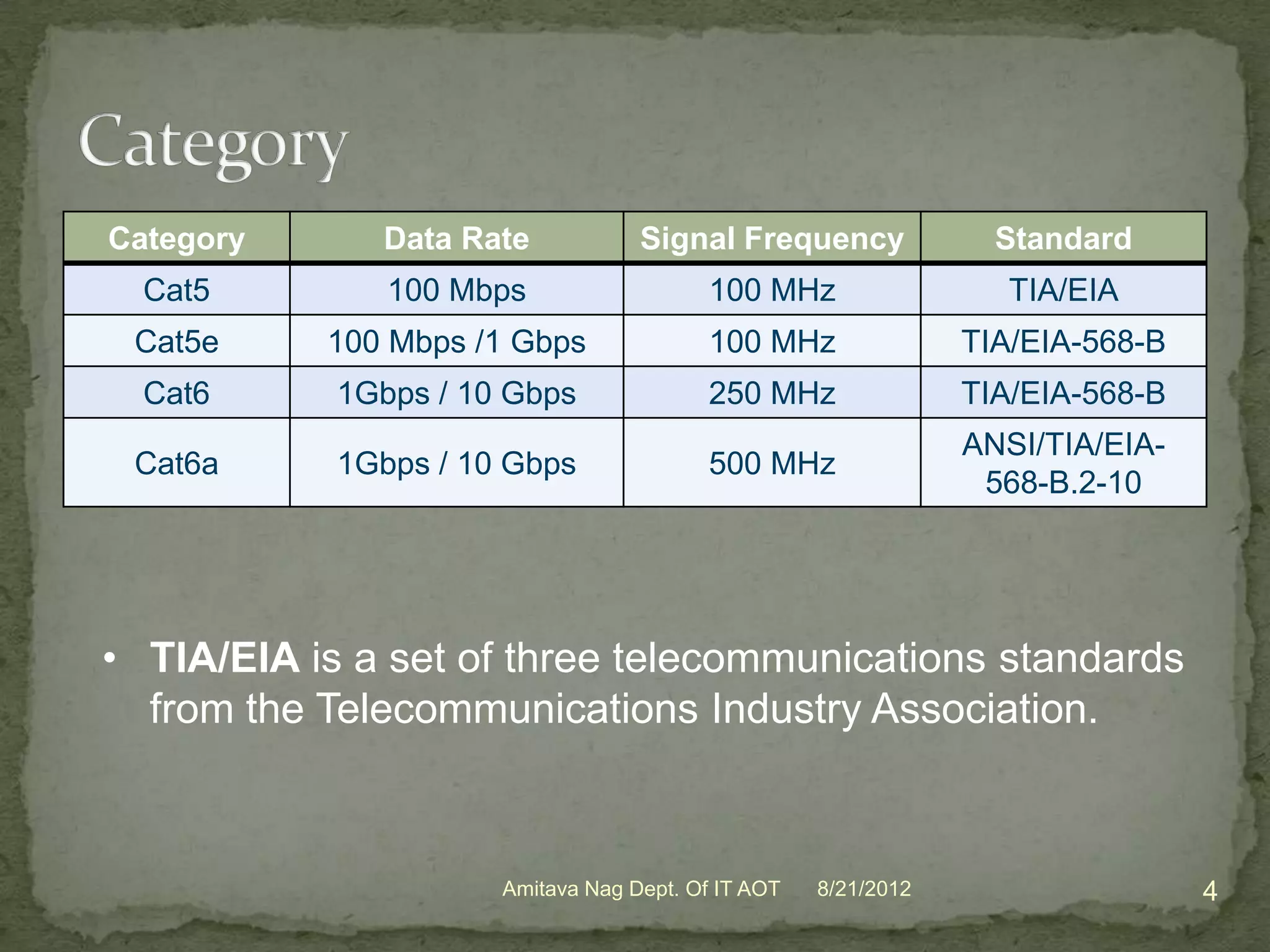 Category

| Category | Data Rate | Signal Frequency | Standard |
|---|---|---|---|
| Cat5 | 100 Mbps | 100 MHz | TIA/EIA |
| Cat5e | 100 Mbps /1 Gbps | 100 MHz | TIA/EIA-568-B |
| Cat6 | 1Gbps / 10 Gbps | 250 MHz | TIA/EIA-568-B |
| Cat6a | 1Gbps / 10 Gbps | 500 MHz | ANSI/TIA/EIA-568-B.2-10 |

• TIA/EIA is a set of three telecommunications standards from the Telecommunications Industry Association.

Amitava Nag Dept. Of IT AOT 8/21/2012 4